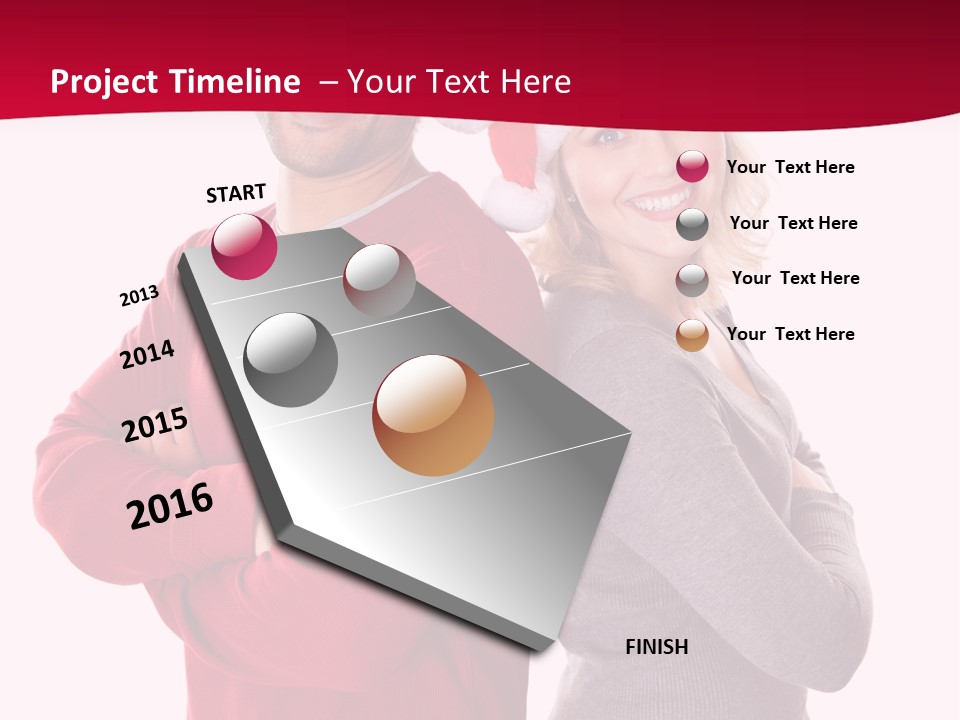 Project Timeline – Your Text Here

START

2013

2014

2015

2016

FINISH

Your Text Here

Your Text Here

Your Text Here

Your Text Here